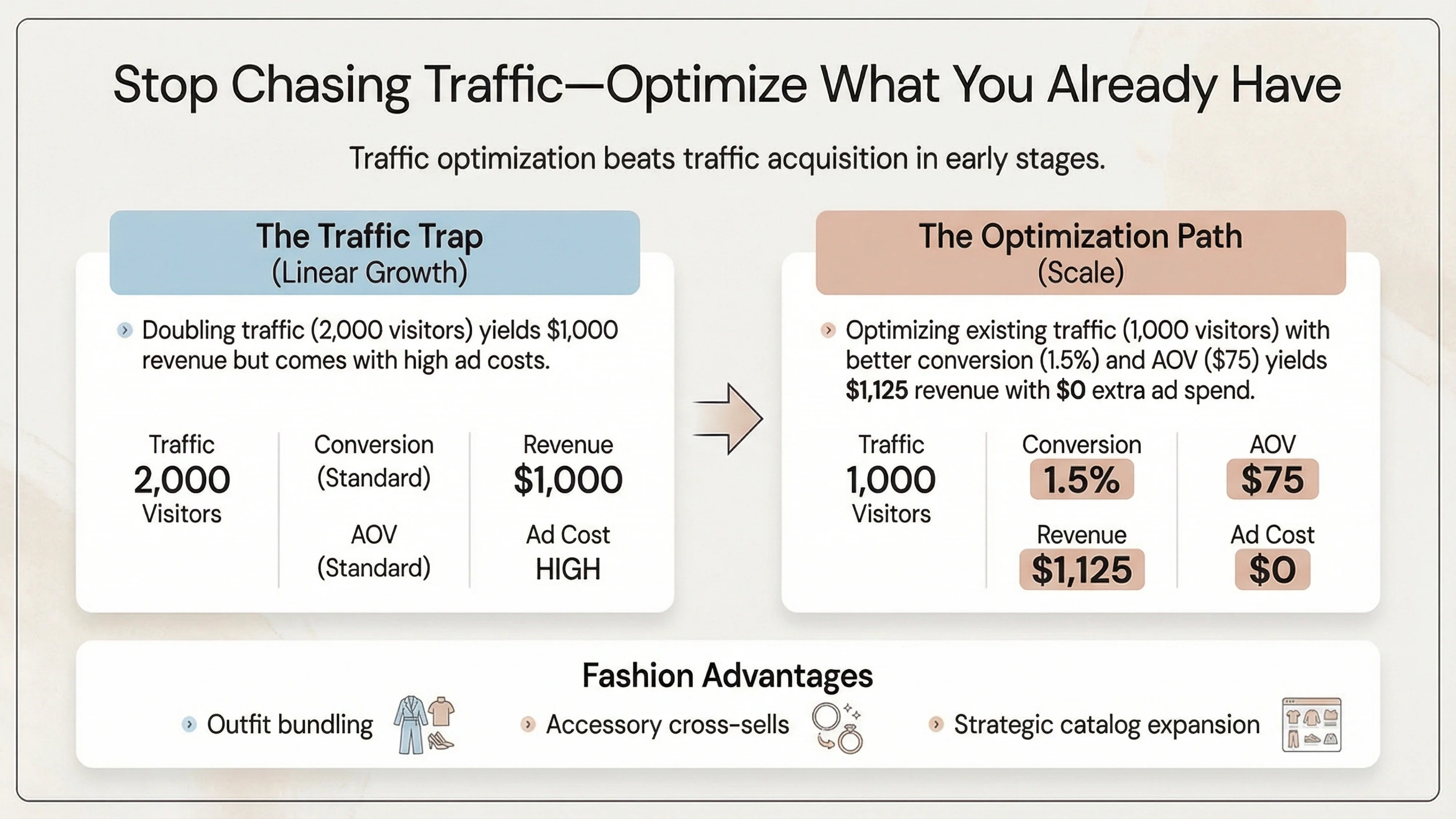 Stop Chasing Traffic—Optimize What You Already Have

Traffic optimization beats traffic acquisition in early stages.

The Traffic Trap
(Linear Growth)

Doubling traffic (2,000 visitors) yields $1,000 revenue but comes with high ad costs.

Traffic
2,000
Visitors

Conversion
(Standard)

AOV
(Standard)

Revenue
$1,000

Ad Cost
HIGH

The Optimization Path
(Scale)

Optimizing existing traffic (1,000 visitors) with better conversion (1.5%) and AOV ($75) yields $1,125 revenue with $0 extra ad spend.

Traffic
1,000
Visitors

Conversion
1.5%

Revenue
$1,125

AOV
$75

Ad Cost
$0

Fashion Advantages

Outfit bundling

Accessory cross-sells

Strategic catalog expansion